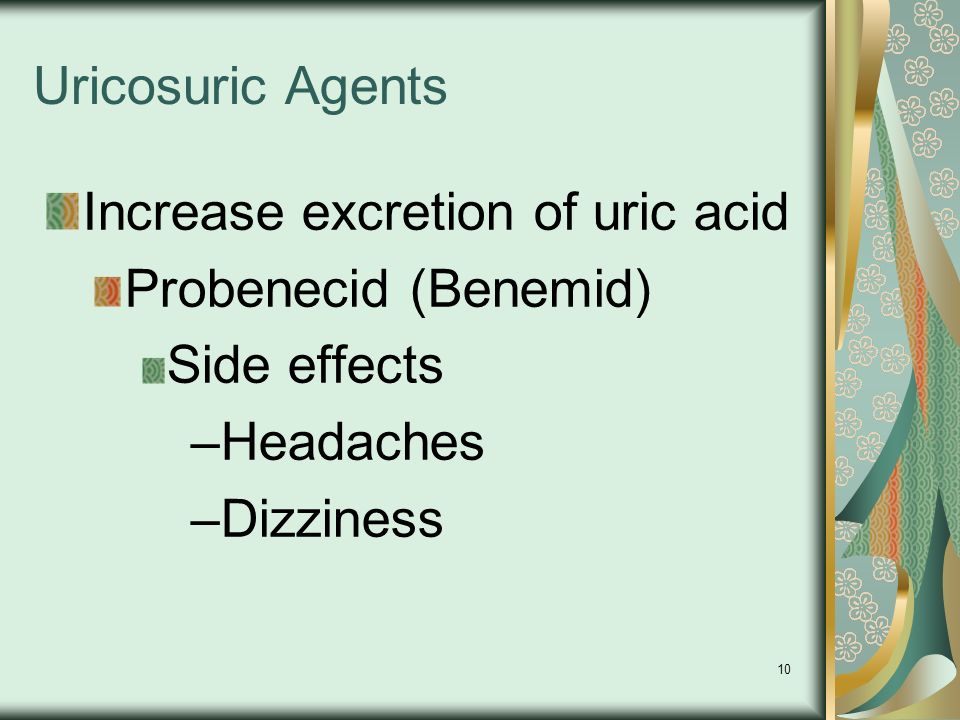 Uricosuric Agents

Increase excretion of uric acid

Probenecid (Benemid)

Side effects

–Headaches

–Dizziness

10